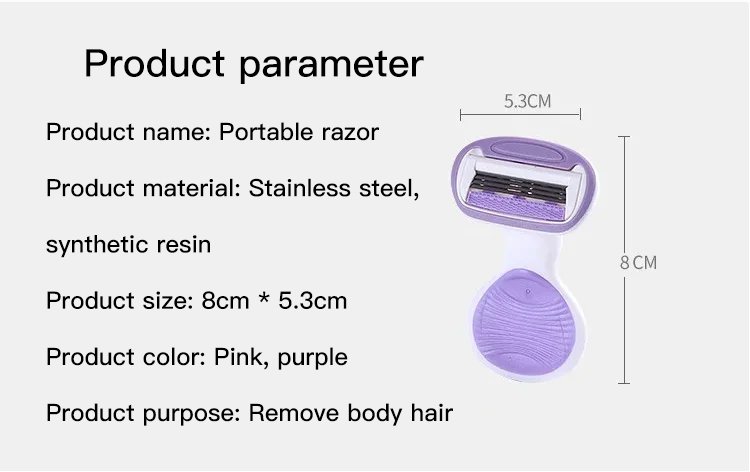 Product parameter

Product name: Portable razor

Product material: Stainless steel, synthetic resin

Product size: 8cm * 5.3cm

Product color: Pink, purple

Product purpose: Remove body hair

5.3CM

8CM